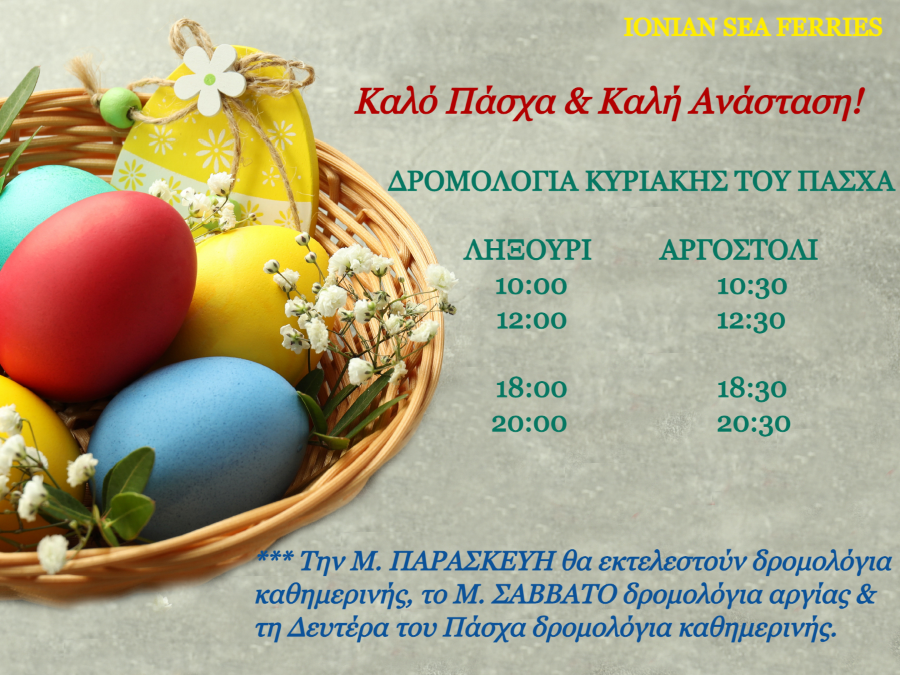 IONIAN SEA FERRIES

Καλό Πάσχα & Καλή Ανάσταση!

ΔΡΟΜΟΛΟΓΙΑ ΚΥΡΙΑΚΗΣ ΤΟΥ ΠΑΣΧΑ

| ΛΗΞΟΥΡΙ | ΑΡΓΟΣΤΟΛΙ |
|---|---|
| 10:00 | 10:30 |
| 12:00 | 12:30 |
| 18:00 | 18:30 |
| 20:00 | 20:30 |

*** Την Μ. ΠΑΡΑΣΚΕΥΗ θα εκτελεστούν δρομολόγια καθημερινής, το Μ. ΣΑΒΒΑΤΟ δρομολόγια αργίας & τη Δευτέρα του Πάσχα δρομολόγια καθημερινής.